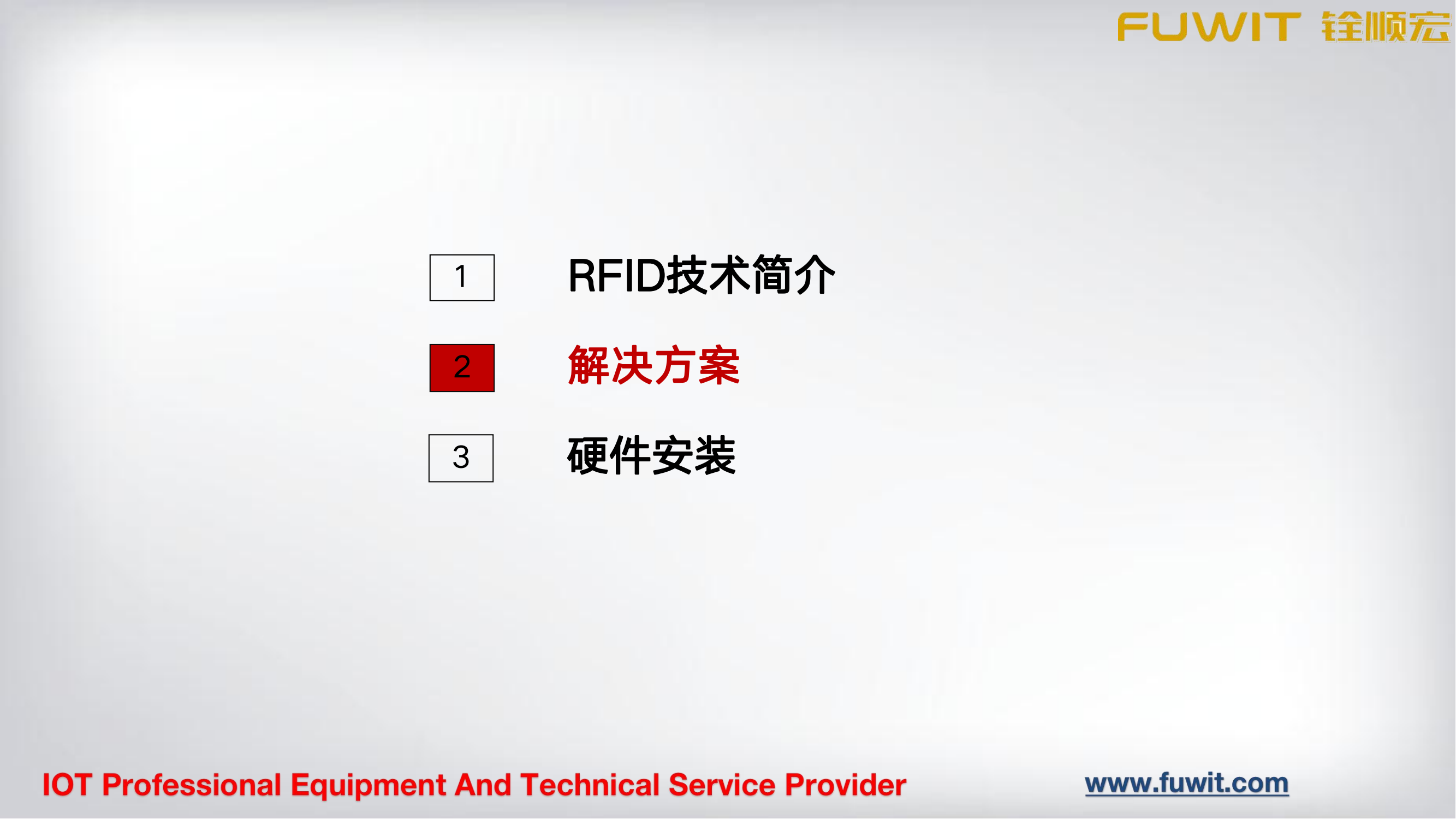 FUWIT 铨顺宏

1 RFID技术简介

2 解决方案

3 硬件安装

IOT Professional Equipment And Technical Service Provider

www.fuwit.com